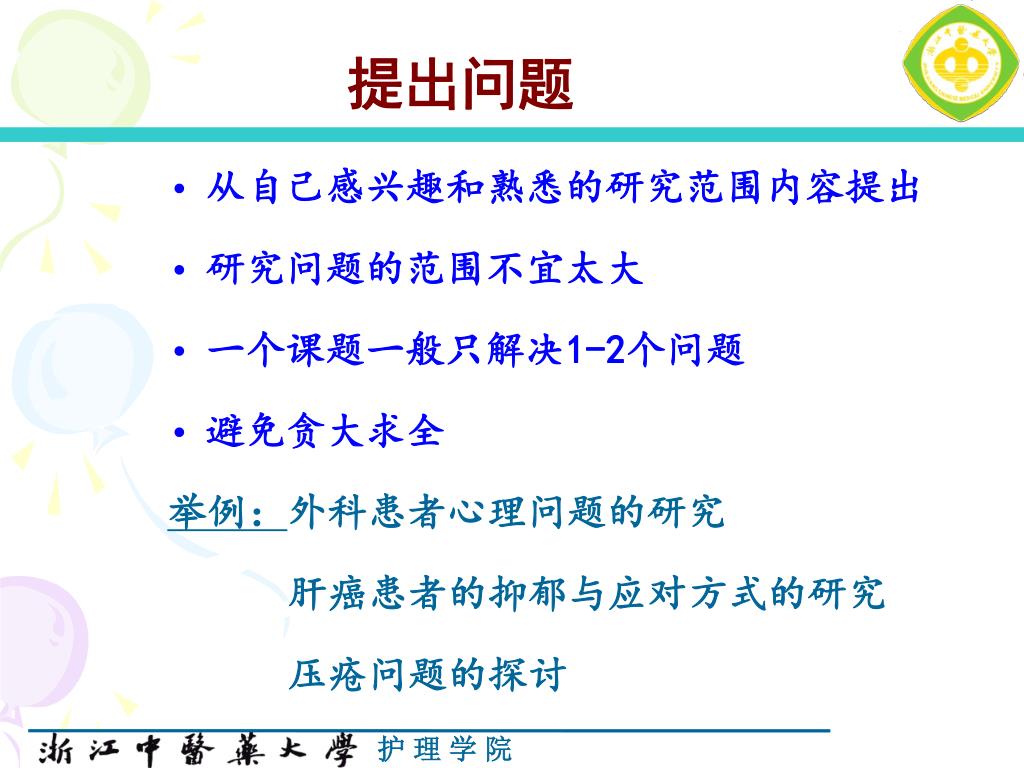 提出问题

• 从自己感兴趣和熟悉的研究范围内容提出

• 研究问题的范围不宜太大

• 一个课题一般只解决1-2个问题

• 避免贪大求全

举例：外科患者心理问题的研究

肝癌患者的抑郁与应对方式的研究

压疮问题的探讨

浙江中醫藥大學 护理学院